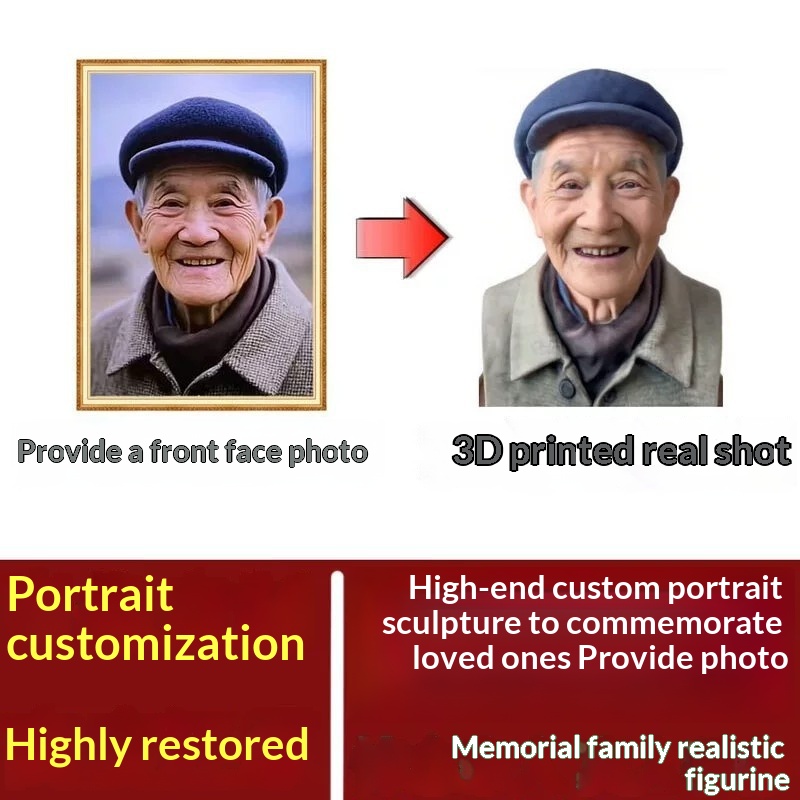 Provide a front face photo

3D printed real shot

Portrait customization

Highly restored

High-end custom portrait sculpture to commemorate loved ones Provide photo

Memorial family realistic figurine